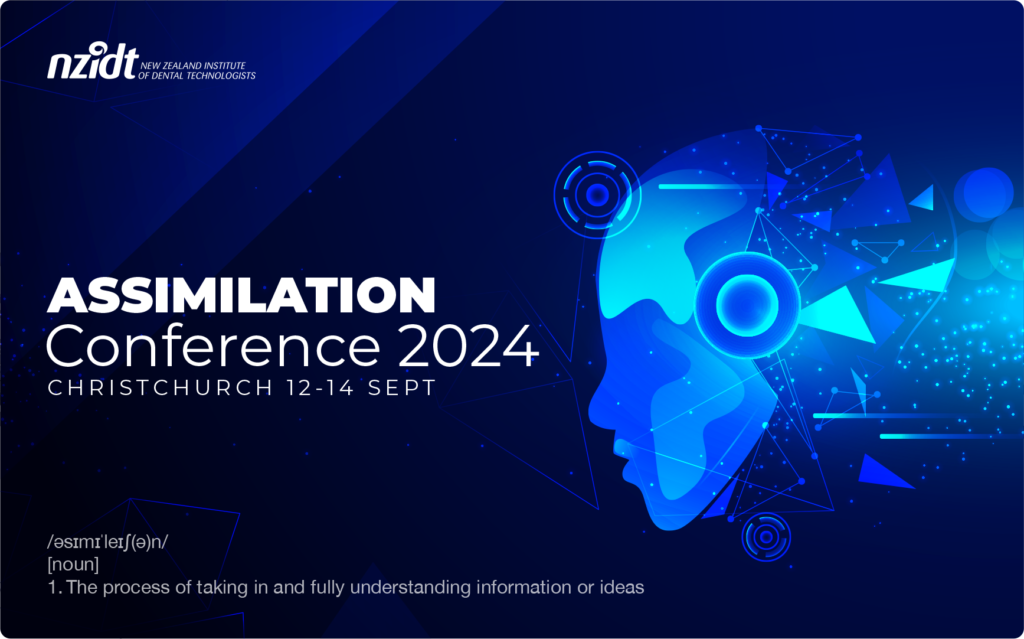 nzidt NEW ZEALAND INSTITUTE OF DENTAL TECHNOLOGISTS

ASSIMILATION
Conference 2024
CHRISTCHURCH 12-14 SEPT

/əsɪmɪˈleɪʃ(ə)n/
[noun]
1. The process of taking in and fully understanding information or ideas